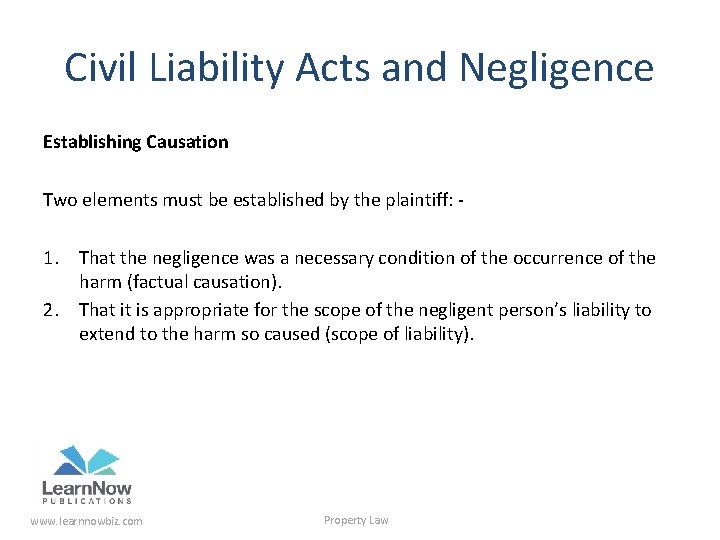 Civil Liability Acts and Negligence

Establishing Causation

Two elements must be established by the plaintiff: -

1. That the negligence was a necessary condition of the occurrence of the harm (factual causation).
2. That it is appropriate for the scope of the negligent person's liability to extend to the harm so caused (scope of liability).

LearnNow
PUBLICATIONS

www.learnnowbiz.com

Property Law